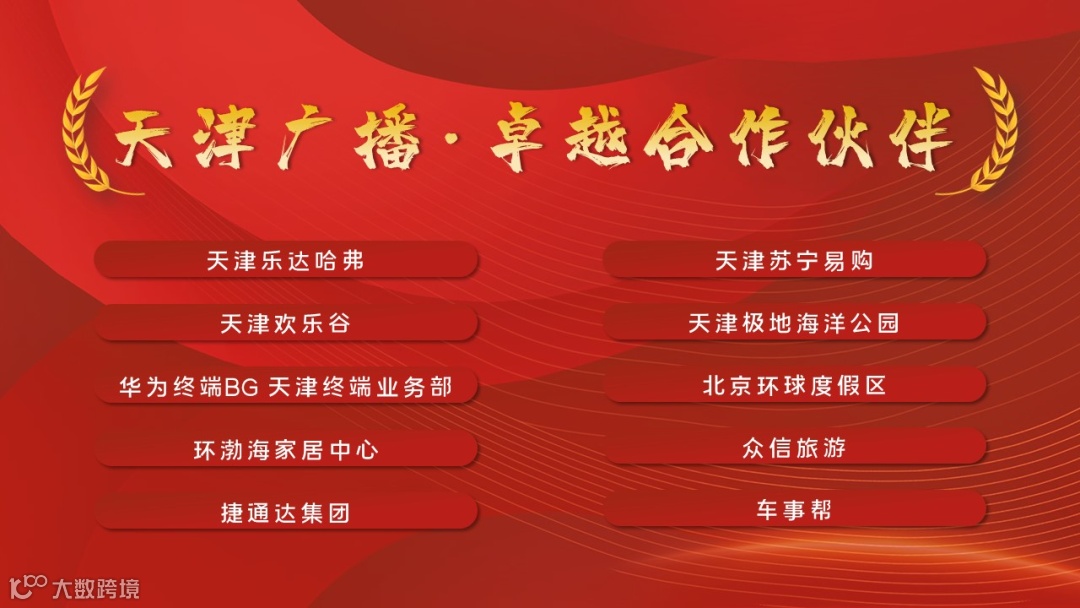 天津广播·卓越合作伙伴

天津乐达哈弗

天津欢乐谷

华为终端BG 天津终端业务部

环渤海家居中心

捷通达集团

天津苏宁易购

天津极地海洋公园

北京环球度假区

众信旅游

车事帮

大数跨境